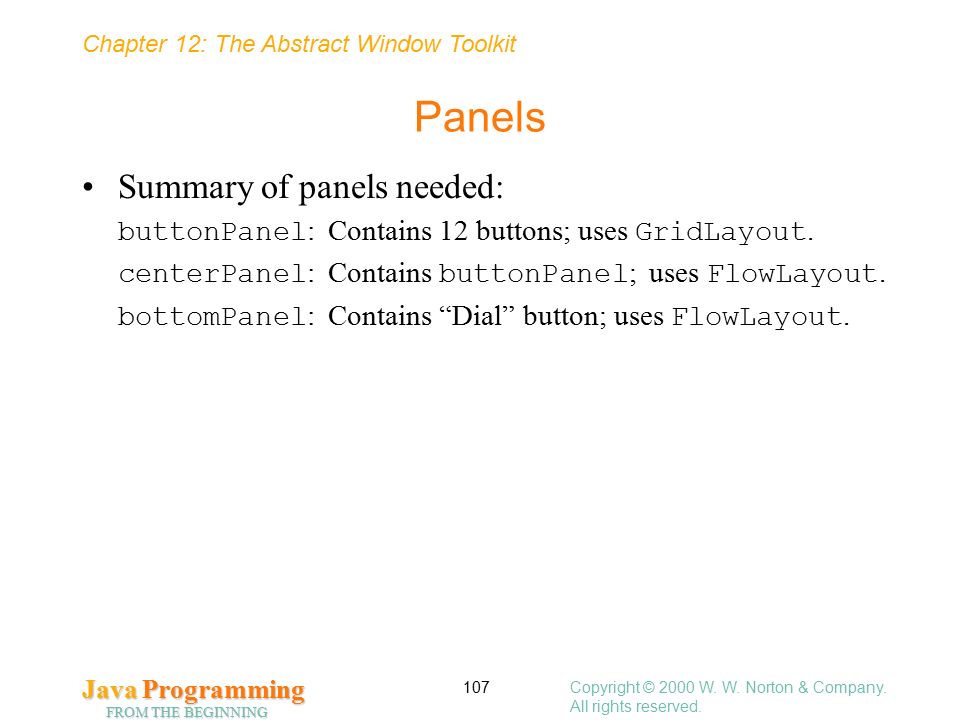 Chapter 12: The Abstract Window Toolkit

Panels

• Summary of panels needed:
buttonPanel: Contains 12 buttons; uses GridLayout.
centerPanel: Contains buttonPanel; uses FlowLayout.
bottomPanel: Contains “Dial” button; uses FlowLayout.

Java Programming
FROM THE BEGINNING

107

Copyright © 2000 W. W. Norton & Company.
All rights reserved.